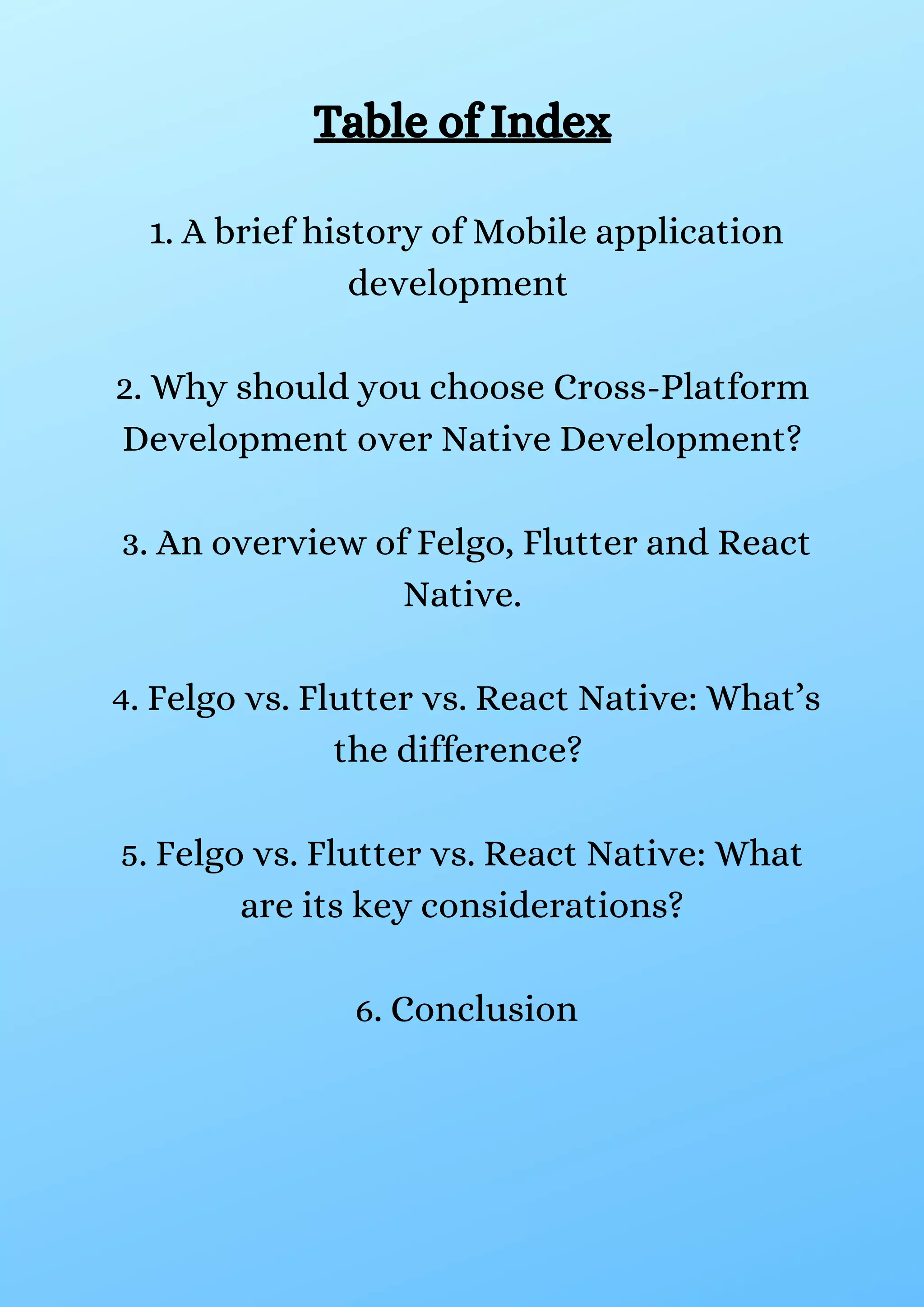 Table of Index

1. A brief history of Mobile application development

2. Why should you choose Cross-Platform Development over Native Development?

3. An overview of Felgo, Flutter and React Native.

4. Felgo vs. Flutter vs. React Native: What’s the difference?

5. Felgo vs. Flutter vs. React Native: What are its key considerations?

6. Conclusion